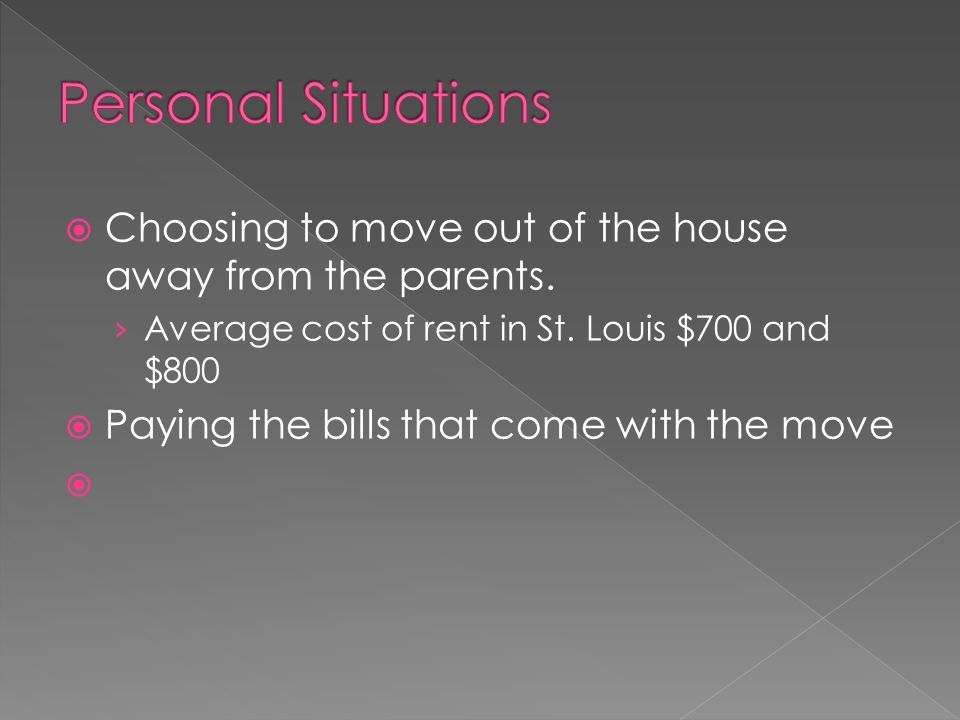 Personal Situations

Choosing to move out of the house away from the parents.

Average cost of rent in St. Louis \$700 and \$800

Paying the bills that come with the move